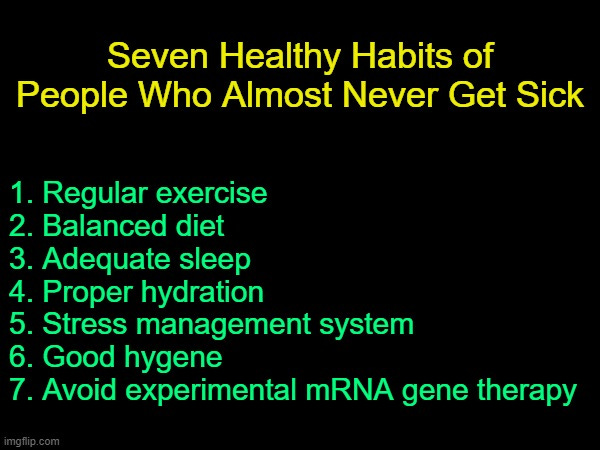 Seven Healthy Habits of People Who Almost Never Get Sick

1. Regular exercise
2. Balanced diet
3. Adequate sleep
4. Proper hydration
5. Stress management system
6. Good hygene
7. Avoid experimental mRNA gene therapy

imgflip.com